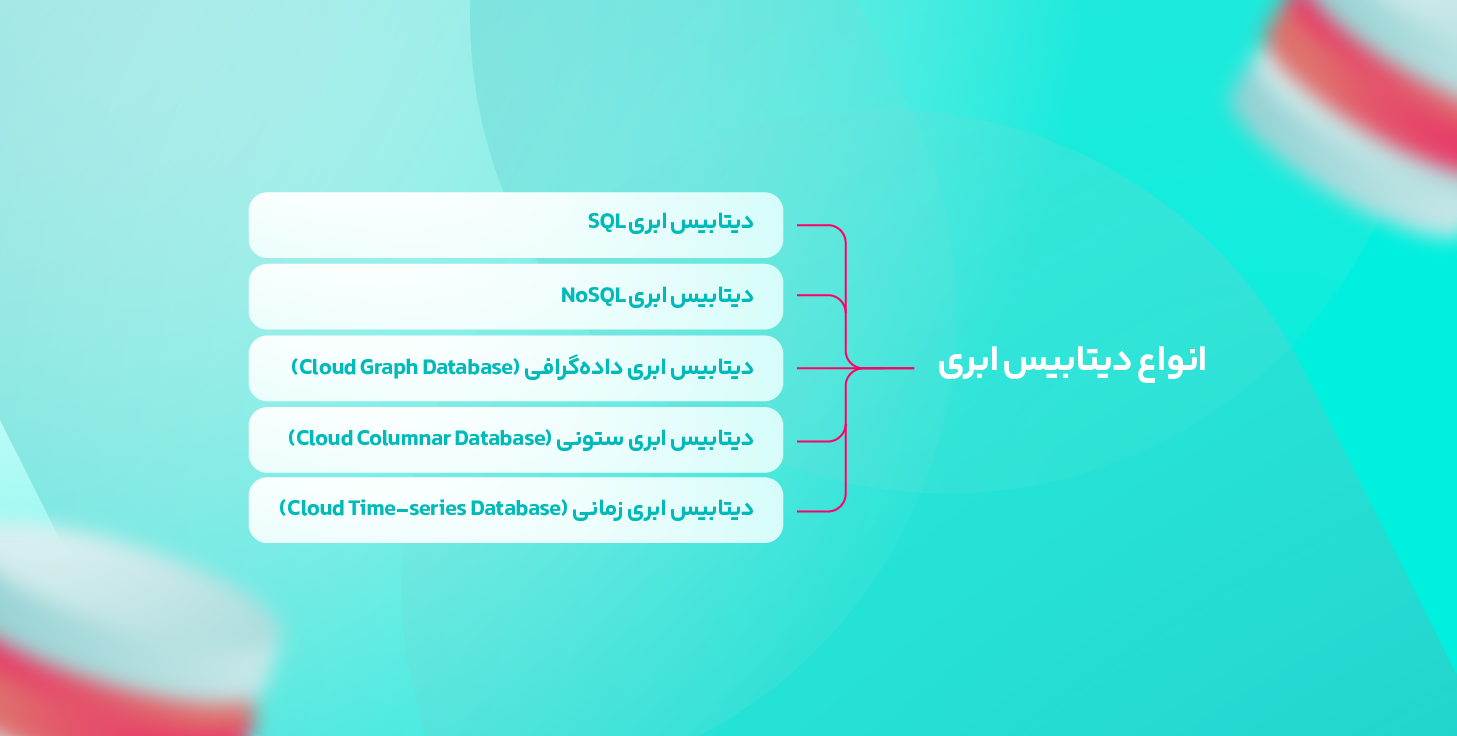 انواع دیتابیس ابری

دیتابیس ابری SQL

دیتابیس ابری NoSQL

دیتابیس ابری داده‌گرافی (Cloud Graph Database)

دیتابیس ابری ستونی (Cloud Columnar Database)

دیتابیس ابری زمانی (Cloud Time-series Database)